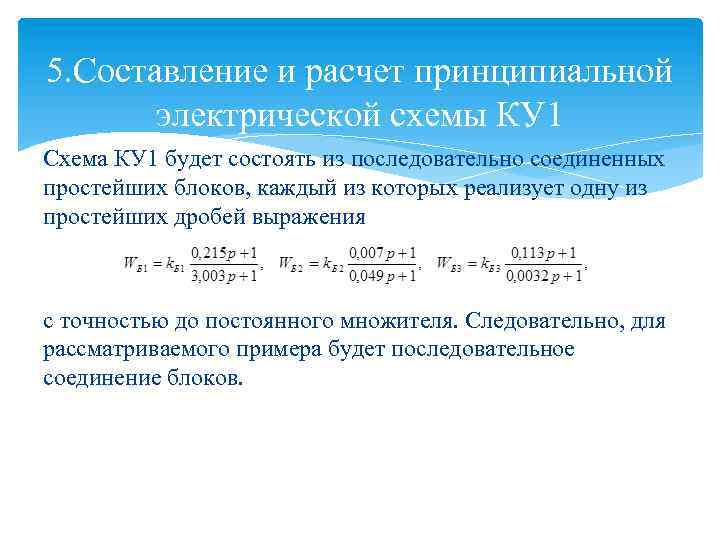 5.Составление и расчет принципиальной электрической схемы КУ1

Схема КУ1 будет состоять из последовательно соединенных простейших блоков, каждый из которых реализует одну из простейших дробей выражения

$W_{Б1} = k_{Б1}\frac{0,215p+1}{3,003p+1}$, $W_{Б2} = k_{Б2}\frac{0,007p+1}{0,049p+1}$, $W_{Б3} = k_{Б3}\frac{0,113p+1}{0,0032p+1}$,

с точностью до постоянного множителя. Следовательно, для рассматриваемого примера будет последовательное соединение блоков.